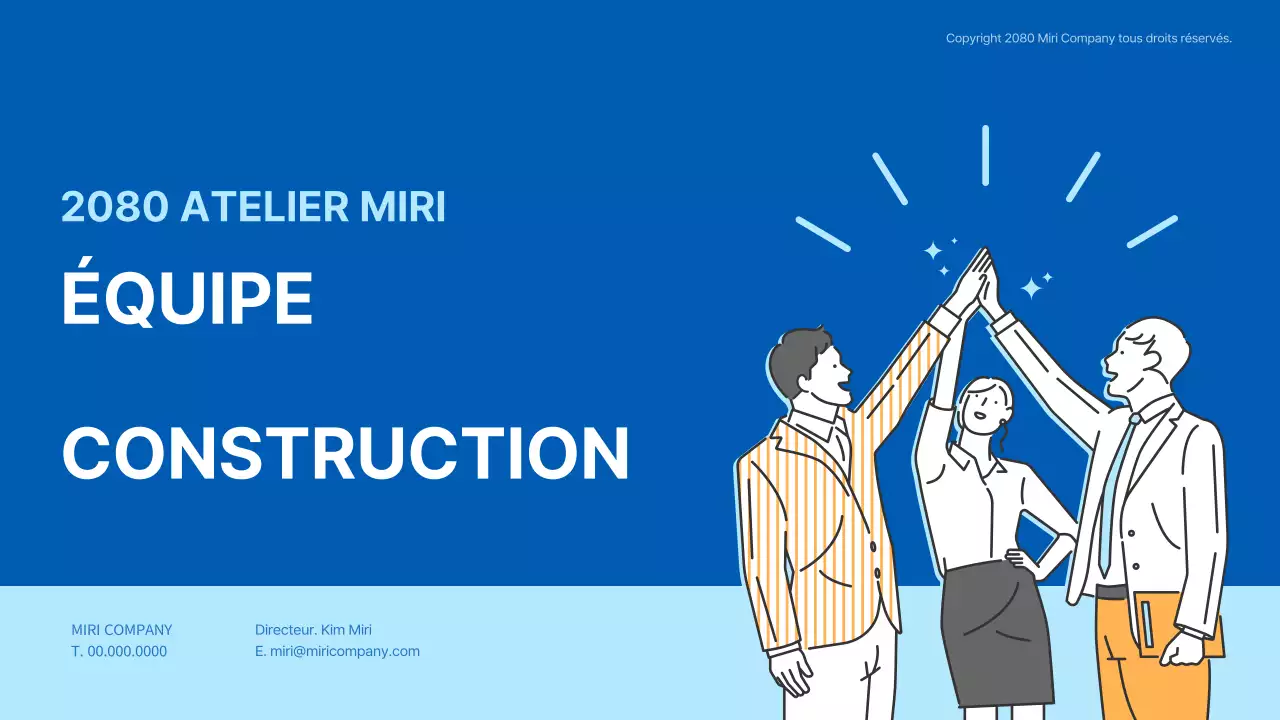 Copyright 2080 Miri Company tous droits réservés.

2080 ATELIER MIRI

ÉQUIPE

CONSTRUCTION

MIRI COMPANY
T. 00.000.0000

Directeur. Kim Miri
E. miri@miricompany.com